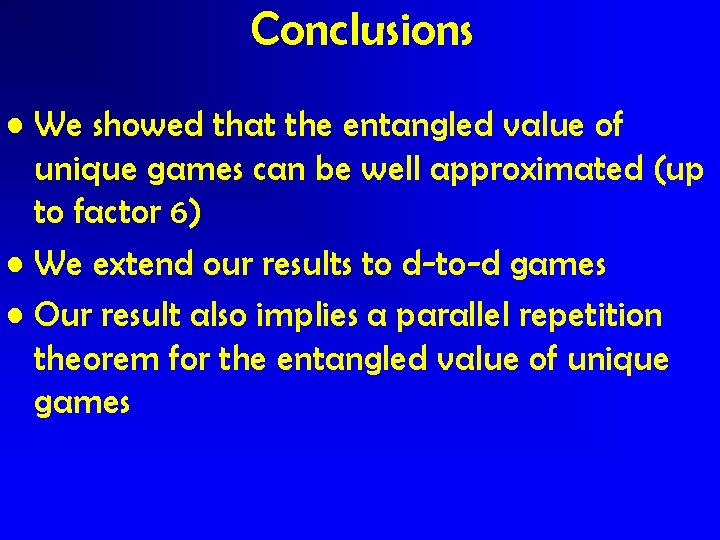 Conclusions

• We showed that the entangled value of unique games can be well approximated (up to factor 6)

• We extend our results to d-to-d games

• Our result also implies a parallel repetition theorem for the entangled value of unique games